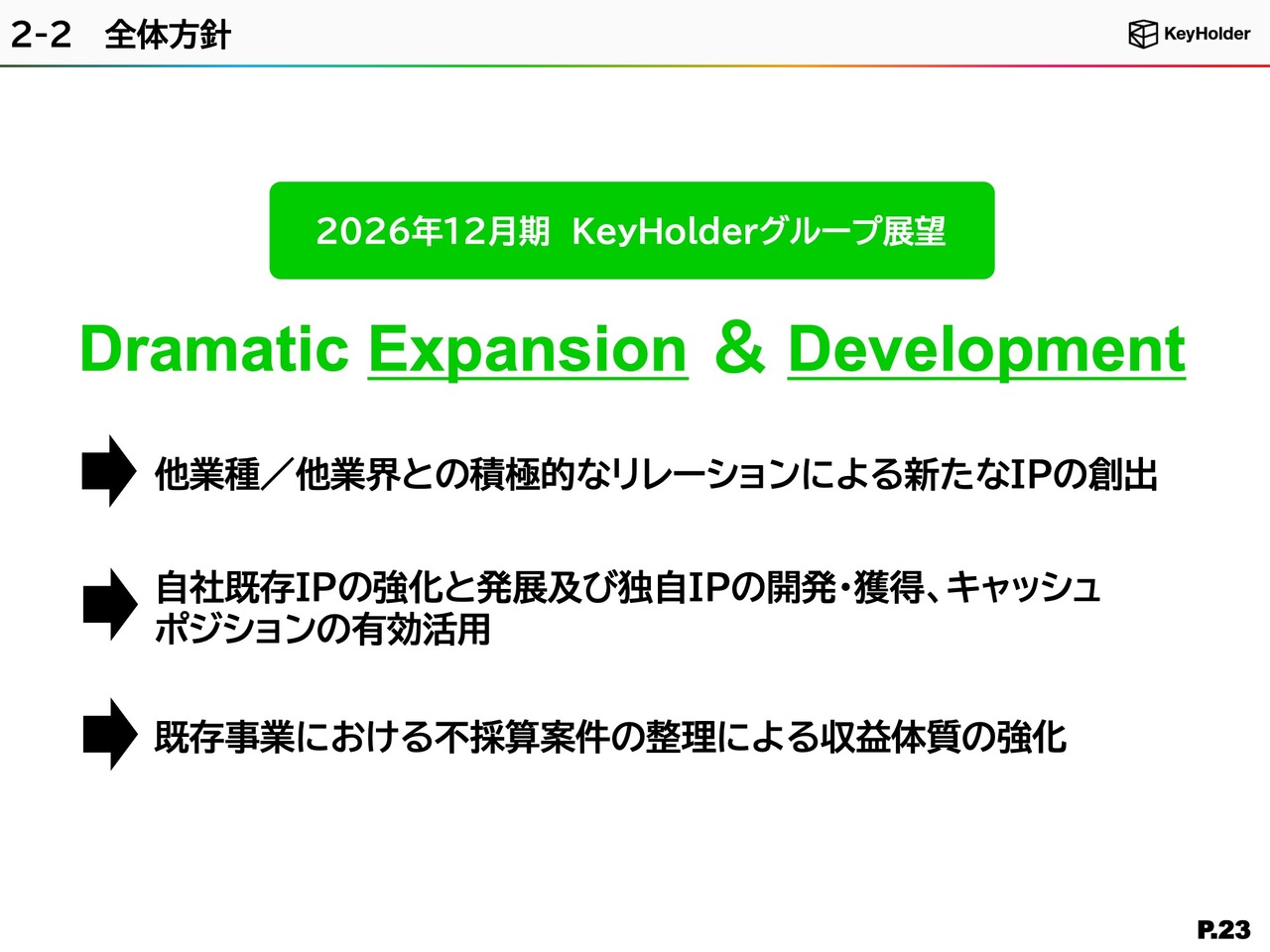 2-2　全体方針

KeyHolder

2026年12月期　KeyHolderグループ展望

Dramatic Expansion ＆ Development

他業種／他業界との積極的なリレーションによる新たなIPの創出

自社既存IPの強化と発展及び独自IPの開発・獲得、キャッシュポジションの有効活用

既存事業における不採算案件の整理による収益体質の強化

P.23